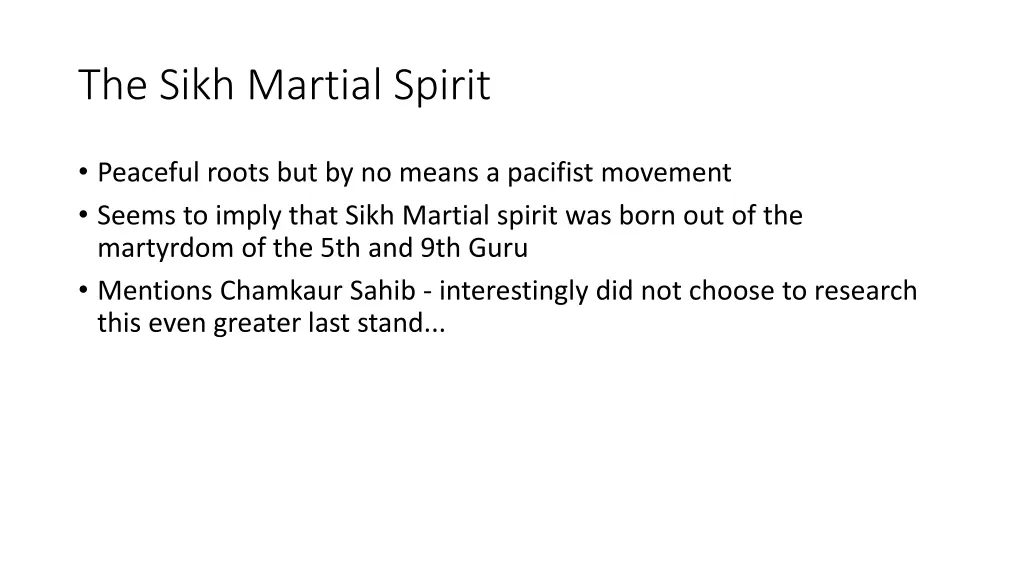 The Sikh Martial Spirit

• Peaceful roots but by no means a pacifist movement
• Seems to imply that Sikh Martial spirit was born out of the martyrdom of the 5th and 9th Guru
• Mentions Chamkaur Sahib - interestingly did not choose to research this even greater last stand...